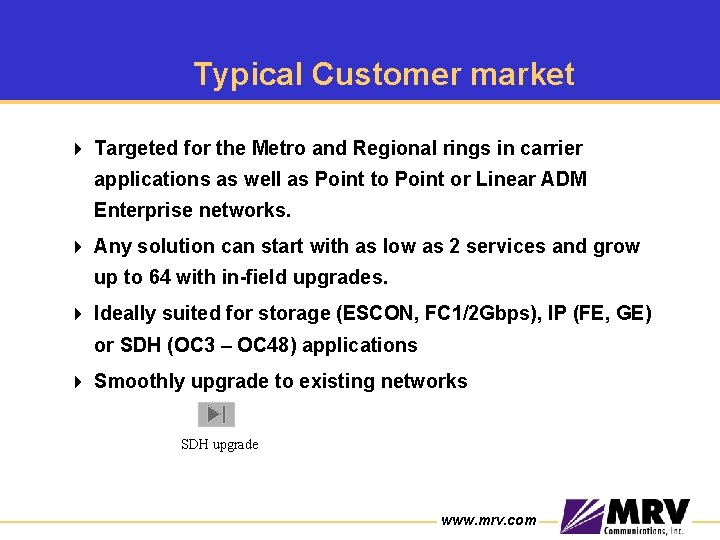 Typical Customer market

Targeted for the Metro and Regional rings in carrier applications as well as Point to Point or Linear ADM Enterprise networks.

Any solution can start with as low as 2 services and grow up to 64 with in-field upgrades.

Ideally suited for storage (ESCON, FC1/2Gbps), IP (FE, GE) or SDH (OC3 – OC48) applications

Smoothly upgrade to existing networks

SDH upgrade

www.mrv.com

MRV
Communications, Inc.